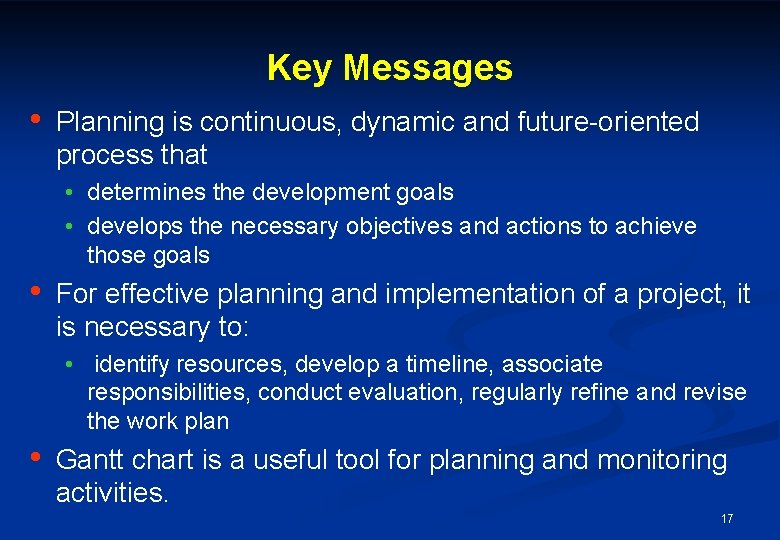 Key Messages

• Planning is continuous, dynamic and future-oriented process that
  • determines the development goals
  • develops the necessary objectives and actions to achieve those goals

• For effective planning and implementation of a project, it is necessary to:
  • identify resources, develop a timeline, associate responsibilities, conduct evaluation, regularly refine and revise the work plan

• Gantt chart is a useful tool for planning and monitoring activities.

17